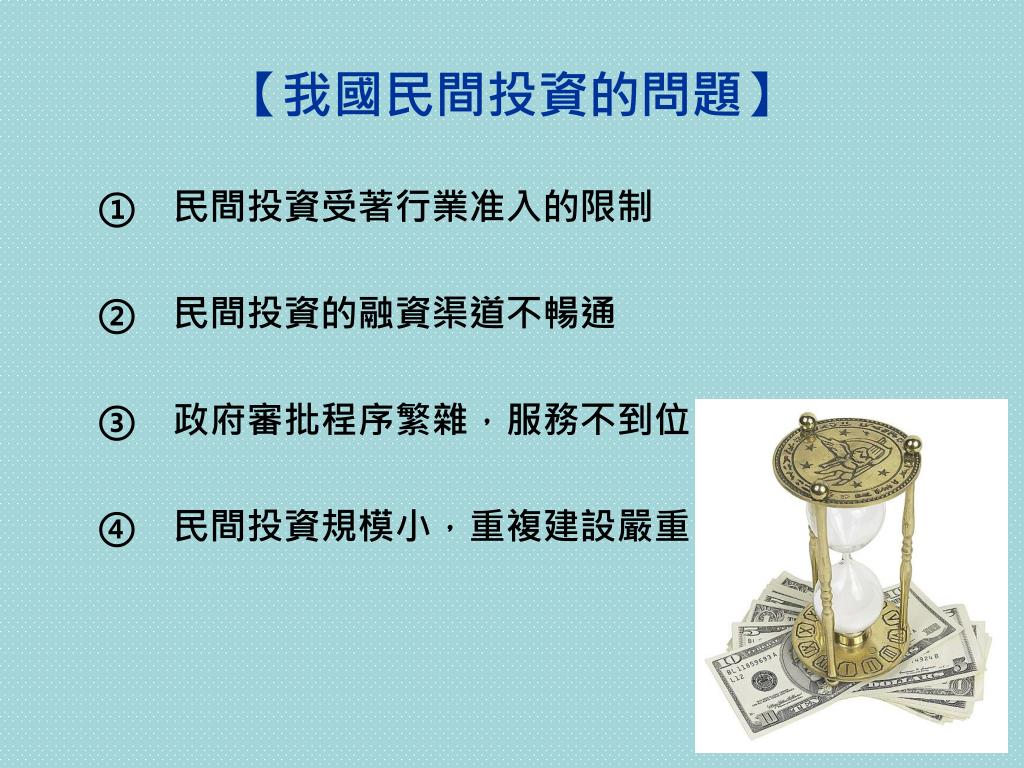 【我國民間投資的問題】

① 民間投資受著行業准入的限制

② 民間投資的融資渠道不暢通

③ 政府審批程序繁雜，服務不到位

④ 民間投資規模小，重複建設嚴重